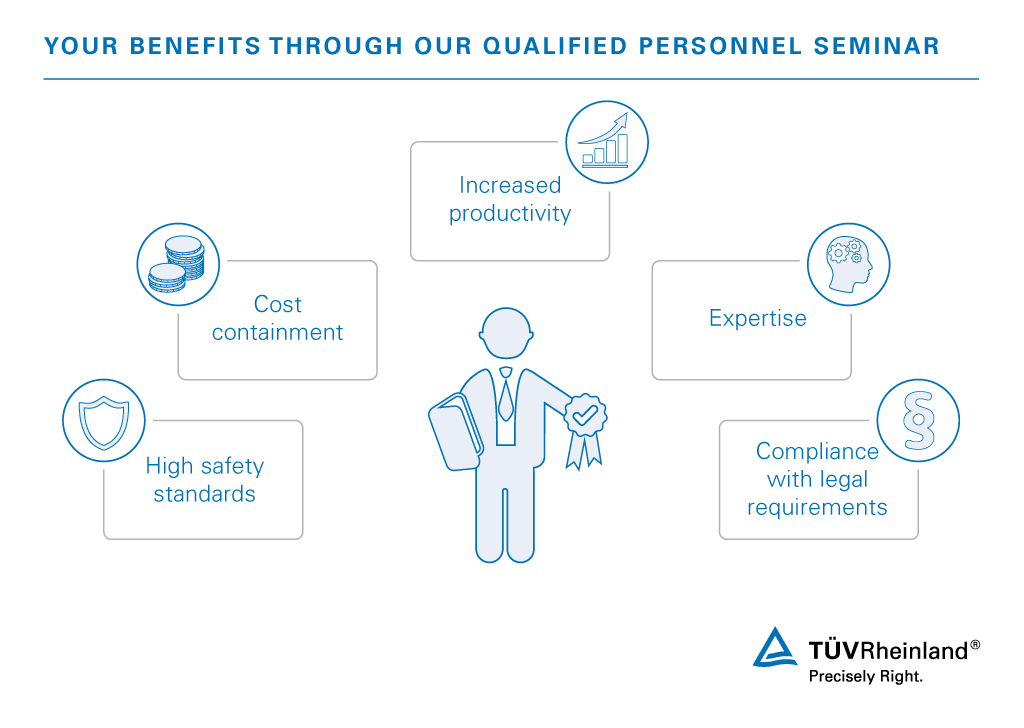 YOUR BENEFITS THROUGH OUR QUALIFIED PERSONNEL SEMINAR

Increased productivity

Cost containment

Expertise

High safety standards

Compliance with legal requirements

§

TÜVRheinland®
Precisely Right.